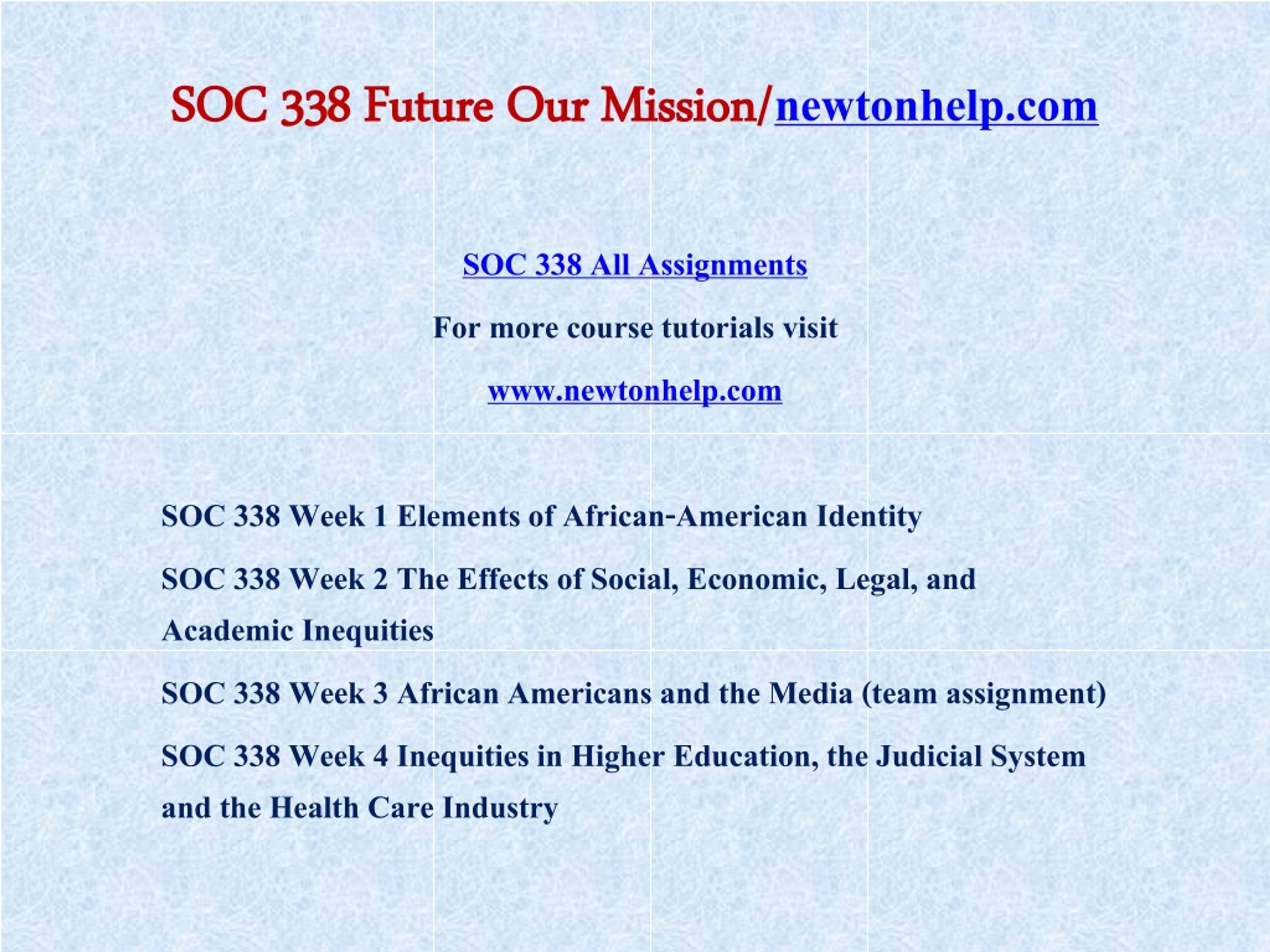 SOC 338 Future Our Mission/newtonhelp.com

SOC 338 All Assignments

For more course tutorials visit

www.newtonhelp.com

SOC 338 Week 1 Elements of African-American Identity

SOC 338 Week 2 The Effects of Social, Economic, Legal, and Academic Inequities

SOC 338 Week 3 African Americans and the Media (team assignment)

SOC 338 Week 4 Inequities in Higher Education, the Judicial System and the Health Care Industry